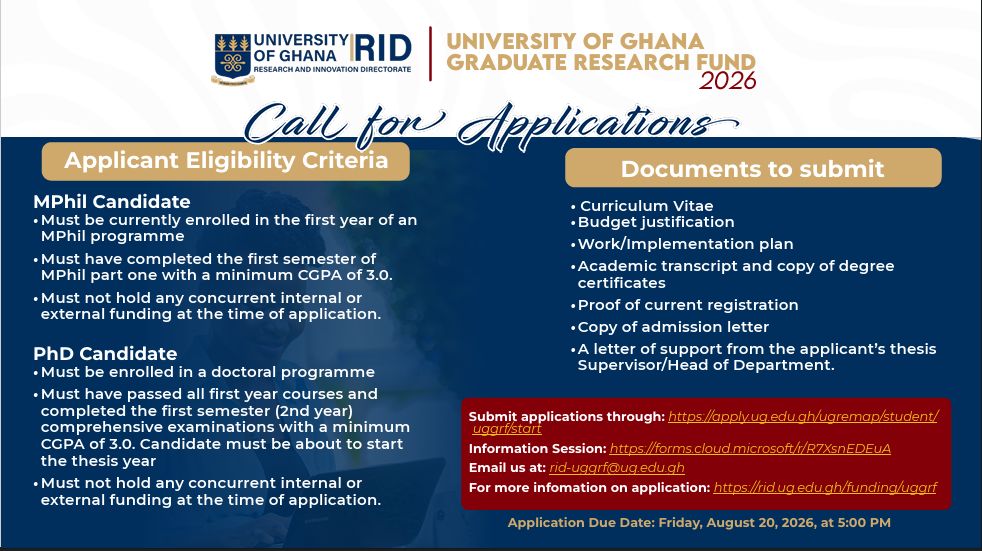 UNIVERSITY OF GHANA RID
RESEARCH AND INNOVATION DIRECTORATE

UNIVERSITY OF GHANA GRADUATE RESEARCH FUND 2026

Call for Applications

Applicant Eligibility Criteria

MPhil Candidate
• Must be currently enrolled in the first year of an MPhil programme
• Must have completed the first semester of MPhil part one with a minimum CGPA of 3.0.
• Must not hold any concurrent internal or external funding at the time of application.

PhD Candidate
• Must be enrolled in a doctoral programme
• Must have passed all first year courses and completed the first semester (2nd year) comprehensive examinations with a minimum CGPA of 3.0. Candidate must be about to start the thesis year
• Must not hold any concurrent internal or external funding at the time of application.

Documents to submit

• Curriculum Vitae
• Budget justification
• Work/Implementation plan
• Academic transcript and copy of degree certificates
• Proof of current registration
• Copy of admission letter
• A letter of support from the applicant's thesis Supervisor/Head of Department.

Submit applications through: https://apply.ug.edu.gh/ugremap/student/uggrf/start
Information Session: https://forms.cloud.microsoft/r/R7XsnEDEuA
Email us at: rid-uggrf@ug.edu.gh
For more infomation on application: https://rid.ug.edu.gh/funding/uggrf

Application Due Date: Friday, August 20, 2026, at 5:00 PM